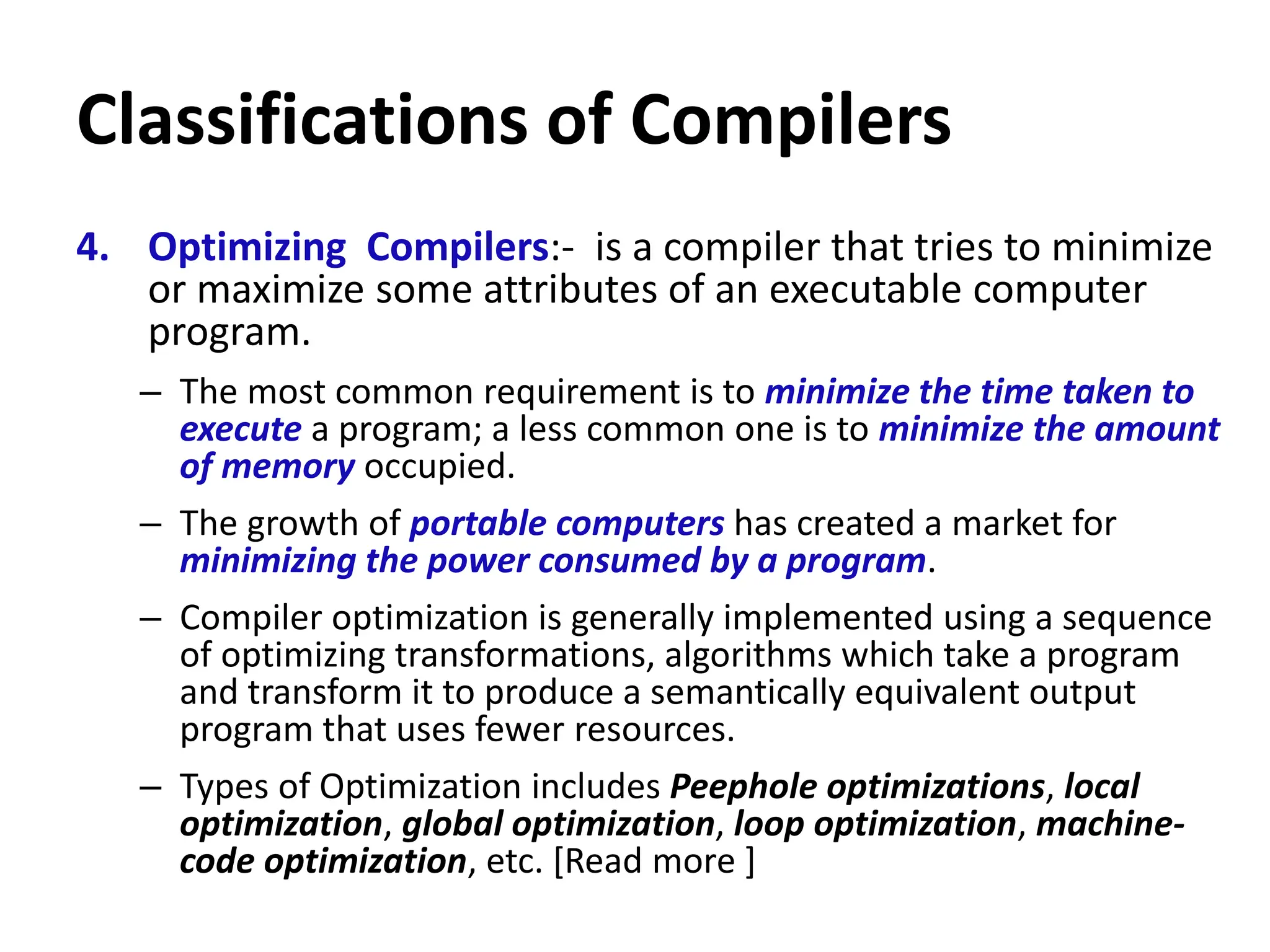 Classifications of Compilers

4. Optimizing Compilers:- is a compiler that tries to minimize or maximize some attributes of an executable computer program.

– The most common requirement is to minimize the time taken to execute a program; a less common one is to minimize the amount of memory occupied.

– The growth of portable computers has created a market for minimizing the power consumed by a program.

– Compiler optimization is generally implemented using a sequence of optimizing transformations, algorithms which take a program and transform it to produce a semantically equivalent output program that uses fewer resources.

– Types of Optimization includes Peephole optimizations, local optimization, global optimization, loop optimization, machine-code optimization, etc. [Read more ]